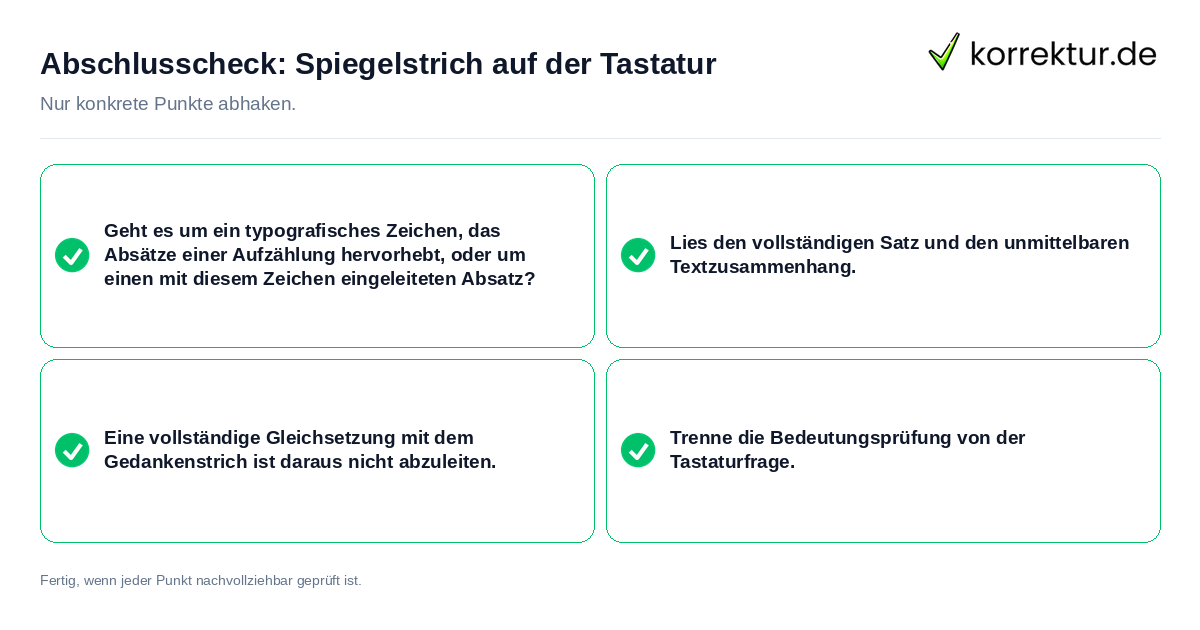 Abschlusscheck: Spiegelstrich auf der Tastatur

korrektur.de

Nur konkrete Punkte abhaken.

Geht es um ein typografisches Zeichen, das Absätze einer Aufzählung hervorhebt, oder um einen mit diesem Zeichen eingeleiteten Absatz?

Lies den vollständigen Satz und den unmittelbaren Textzusammenhang.

Eine vollständige Gleichsetzung mit dem Gedankenstrich ist daraus nicht abzuleiten.

Trenne die Bedeutungsprüfung von der Tastaturfrage.

Fertig, wenn jeder Punkt nachvollziehbar geprüft ist.